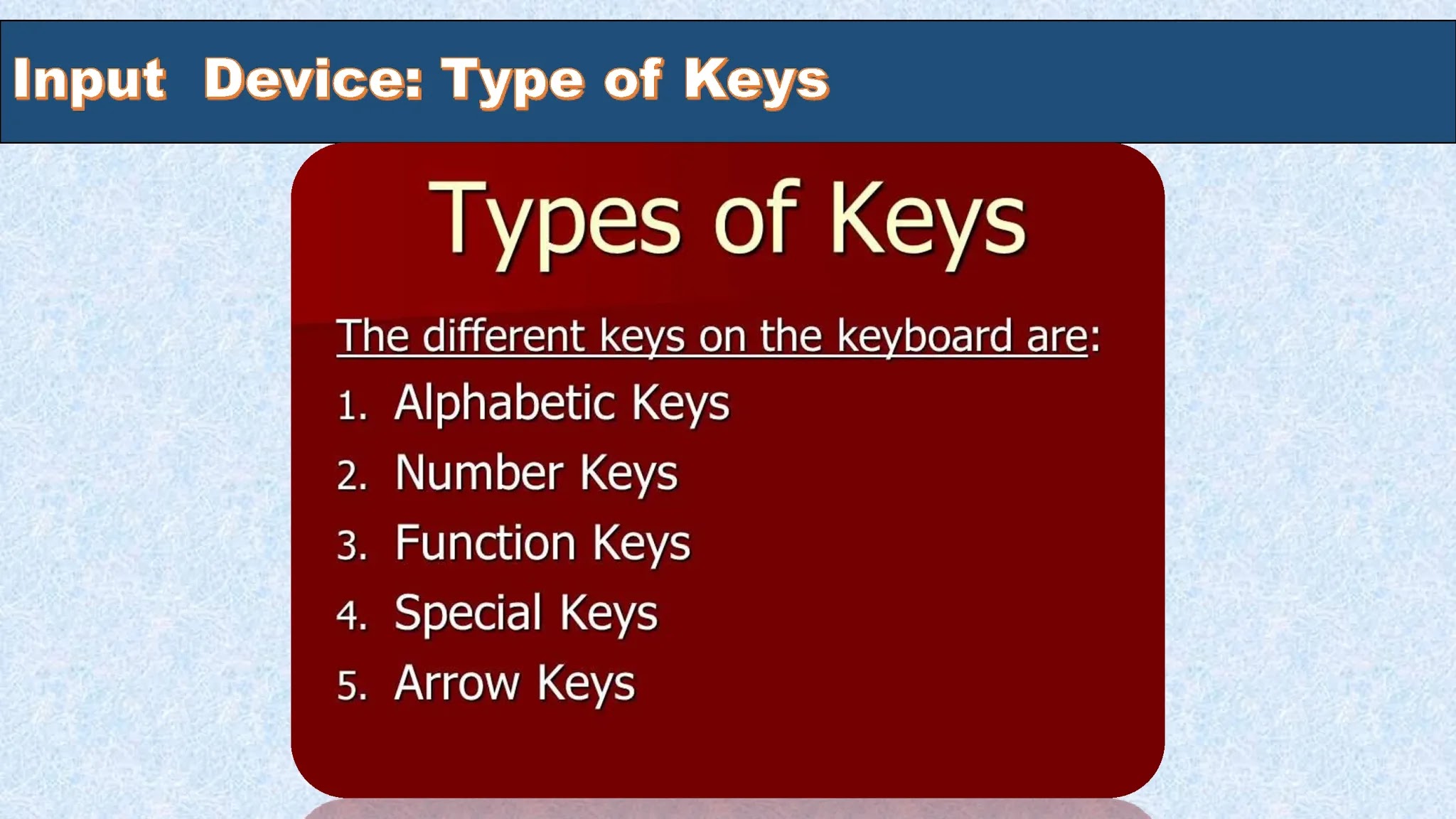 Input Device: Type of Keys

Types of Keys

The different keys on the keyboard are:

1. Alphabetic Keys
2. Number Keys
3. Function Keys
4. Special Keys
5. Arrow Keys